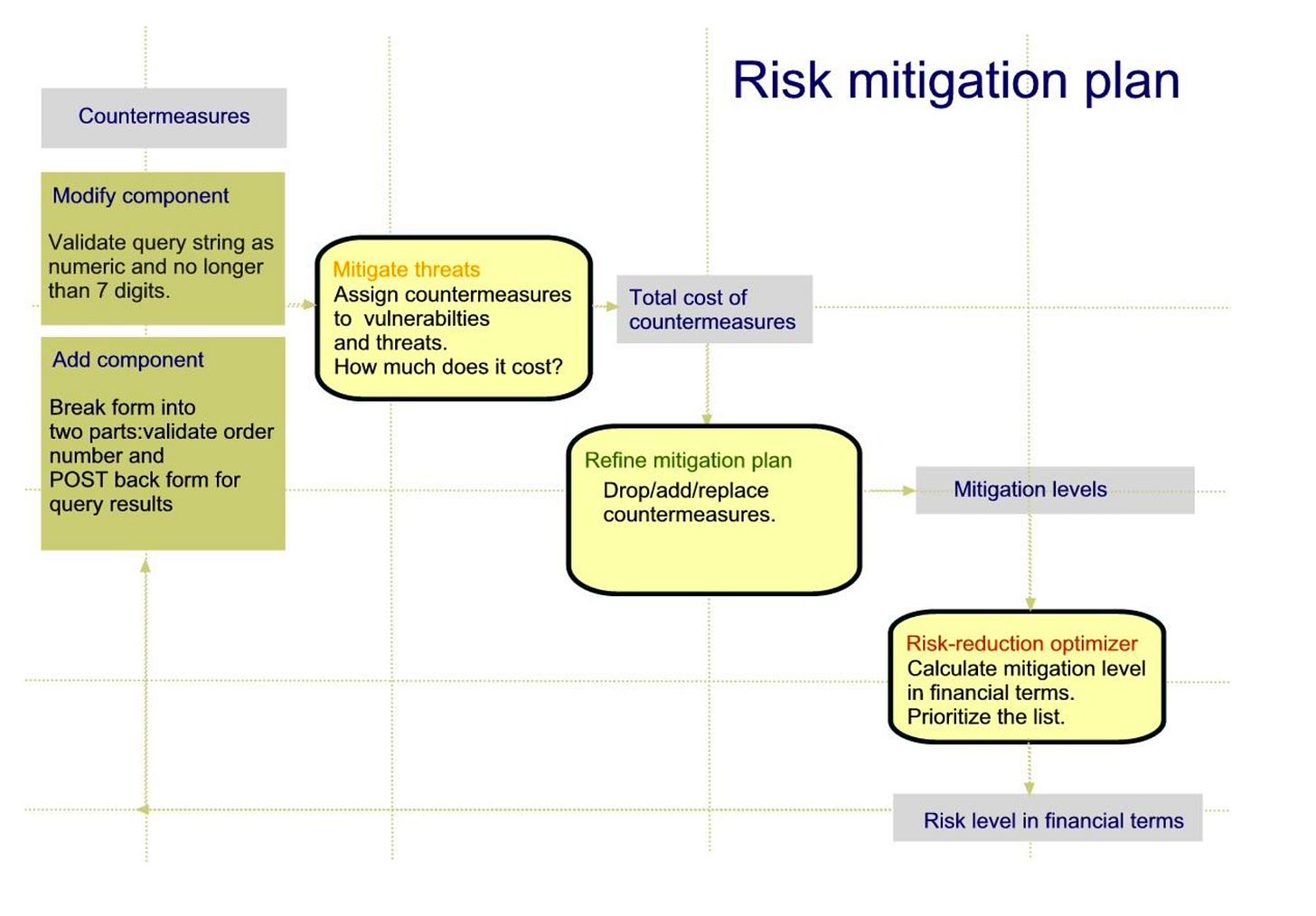 Risk mitigation plan

Countermeasures

Modify component

Validate query string as numeric and no longer than 7 digits.

Add component

Break form into two parts:validate order number and POST back form for query results

Mitigate threats
Assign countermeasures to vulnerabilties and threats.
How much does it cost?

Total cost of countermeasures

Refine mitigation plan
Drop/add/replace countermeasures.

Mitigation levels

Risk-reduction optimizer
Calculate mitigation level in financial terms.
Prioritize the list.

Risk level in financial terms